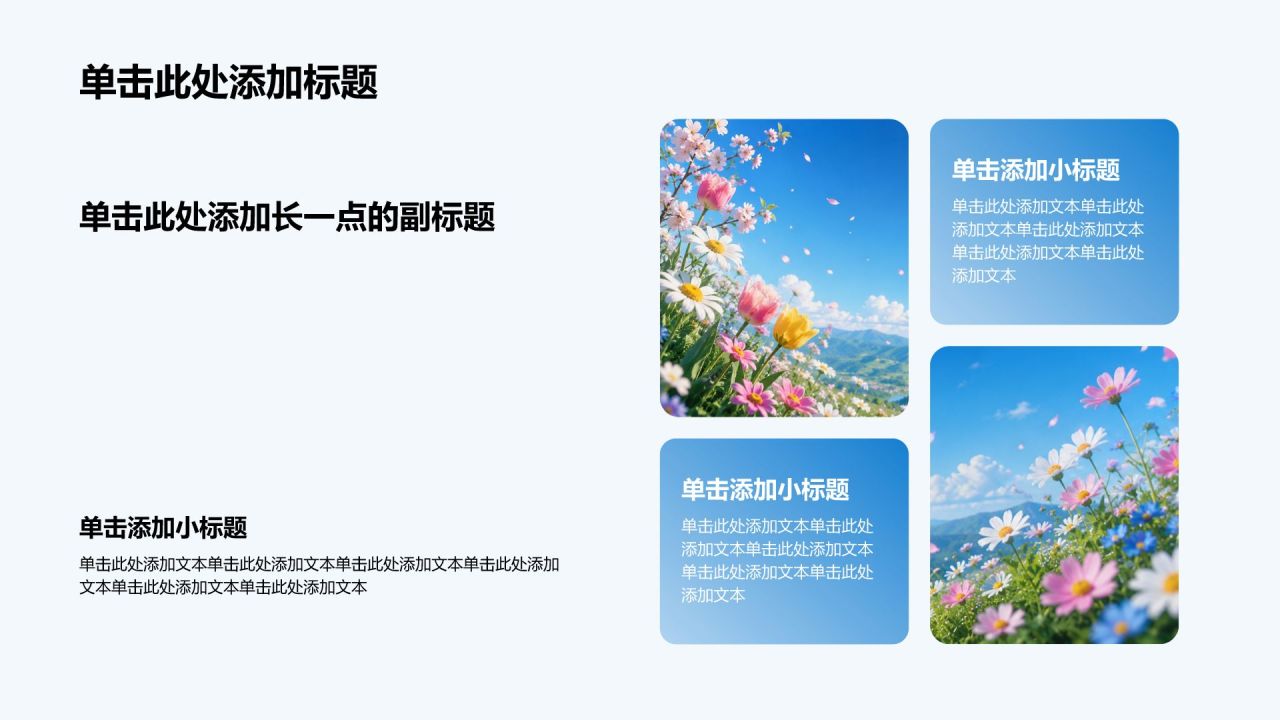 单击此处添加标题

单击此处添加长一点的副标题

单击添加小标题

单击此处添加文本单击此处添加文本单击此处添加文本单击此处添加文本单击此处添加文本单击此处添加文本

单击添加小标题

单击此处添加文本单击此处添加文本单击此处添加文本单击此处添加文本单击此处添加文本

单击添加小标题

单击此处添加文本单击此处添加文本单击此处添加文本单击此处添加文本单击此处添加文本